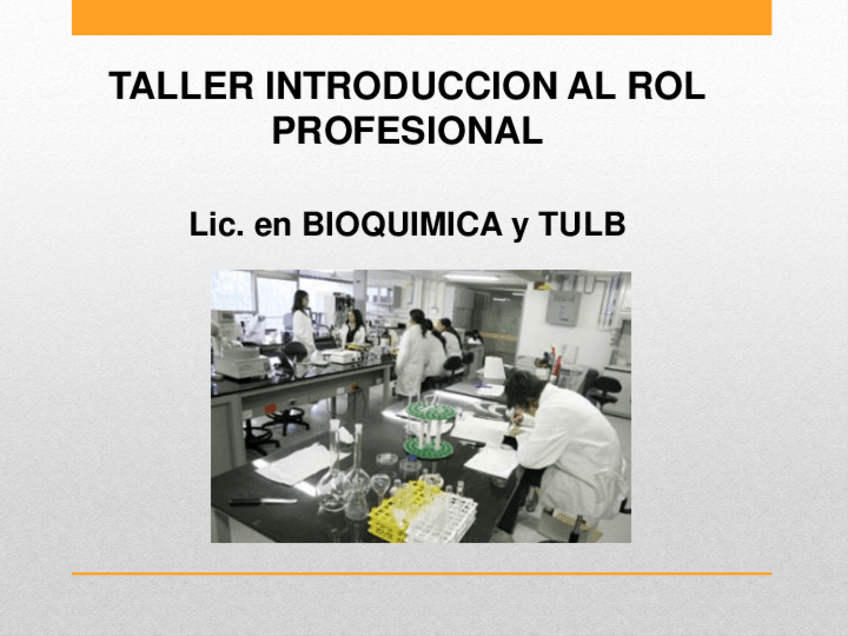 TALLER INTRODUCCION AL ROL PROFESIONAL

Lic. en BIOQUIMICA y TULB